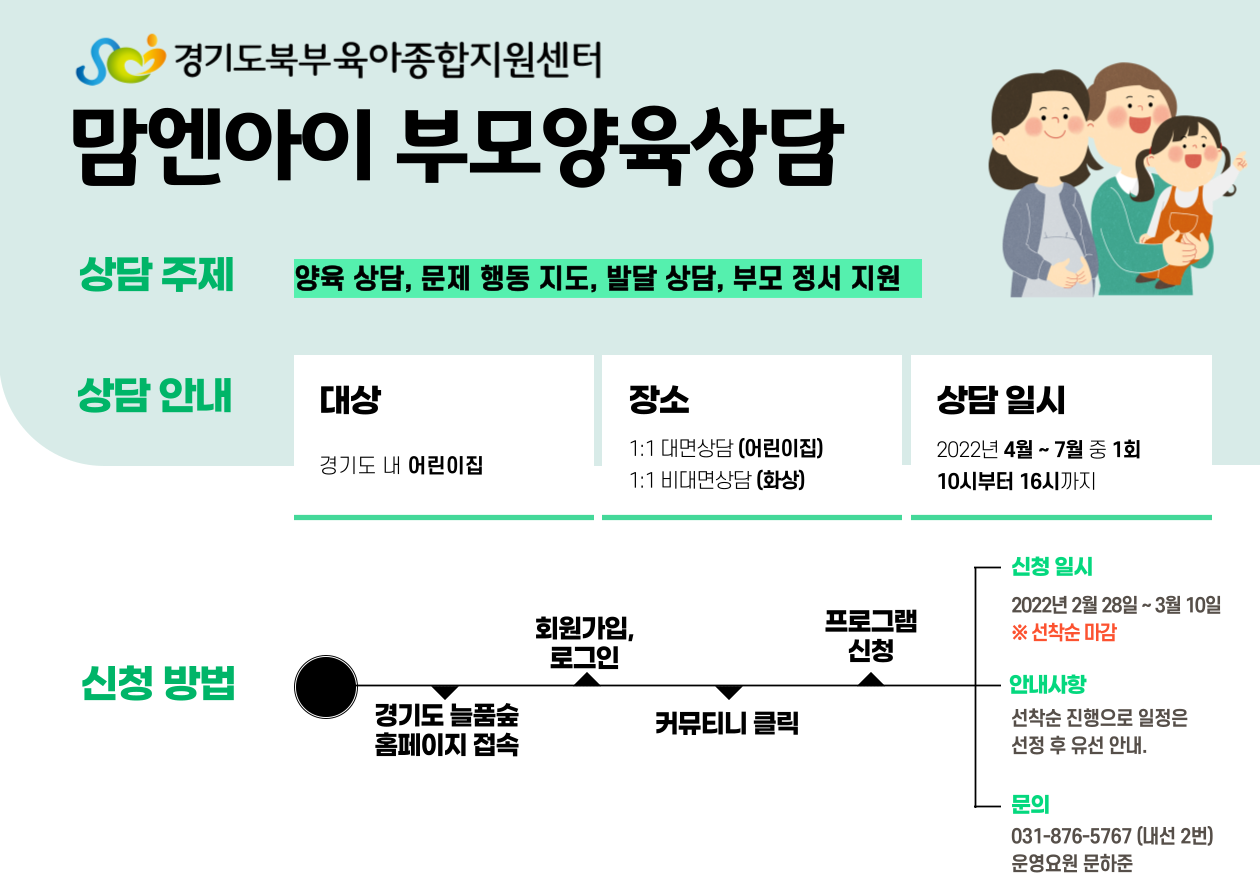 경기도북부육아종합지원센터

맘엔아이 부모양육상담

상담 주제

양육 상담, 문제 행동 지도, 발달 상담, 부모 정서 지원

상담 안내

대상

경기도 내 어린이집

장소

1:1 대면상담 (어린이집)
1:1 비대면상담 (화상)

상담 일시

2022년 4월 ~ 7월 중 1회
10시부터 16시까지

신청 방법

경기도 늘품숲 홈페이지 접속

회원가입, 로그인

커뮤티니 클릭

프로그램 신청

신청 일시

2022년 2월 28일 ~ 3월 10일
※ 선착순 마감

안내사항

선착순 진행으로 일정은 선정 후 유선 안내.

문의

031-876-5767 (내선 2번)
운영요원 문하준